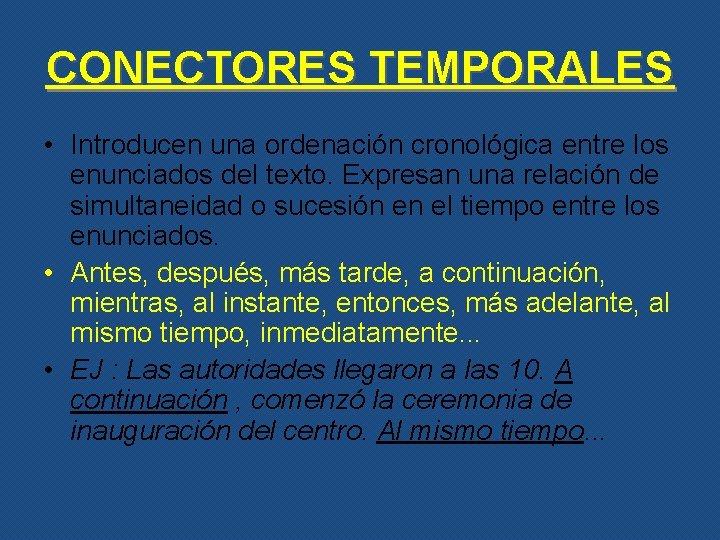 CONECTORES TEMPORALES

• Introducen una ordenación cronológica entre los enunciados del texto. Expresan una relación de simultaneidad o sucesión en el tiempo entre los enunciados.
• Antes, después, más tarde, a continuación, mientras, al instante, entonces, más adelante, al mismo tiempo, inmediatamente...
• EJ : Las autoridades llegaron a las 10. A continuación , comenzó la ceremonia de inauguración del centro. Al mismo tiempo...